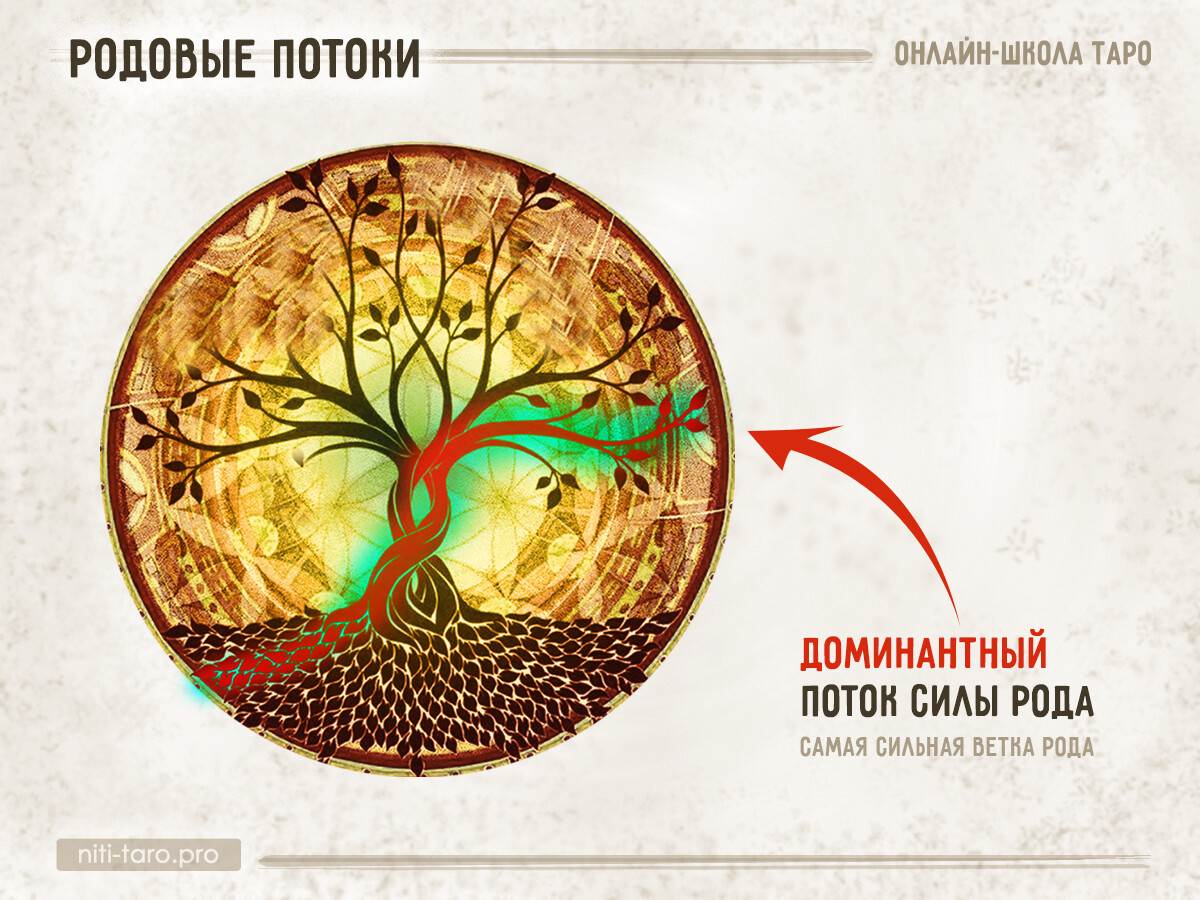 РОДОВЫЕ ПОТОКИ

ОНЛАЙН-ШКОЛА ТАРО

ДОМИНАНТНЫЙ
ПОТОК СИЛЫ РОДА
САМАЯ СИЛЬНАЯ ВЕТКА РОДА

niti-taro.pro